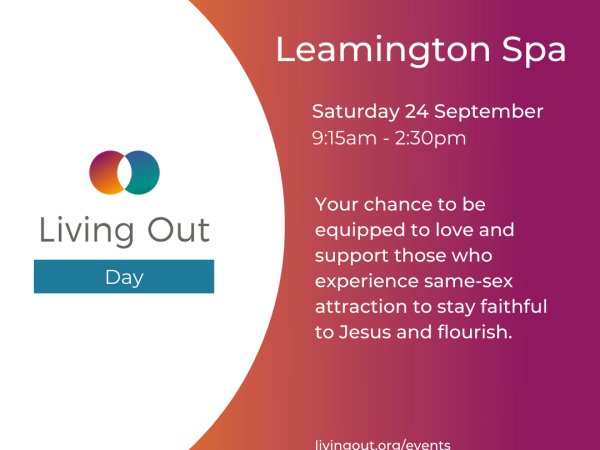 Living Out

Day

Leamington Spa

Saturday 24 September
9:15am - 2:30pm

Your chance to be equipped to love and support those who experience same-sex attraction to stay faithful to Jesus and flourish.

livingout.org/events